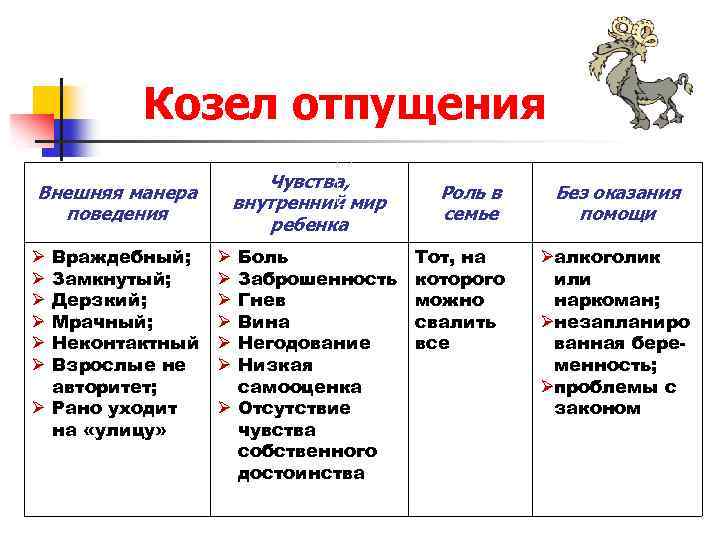 Козел отпущения

| Внешняя манера поведения | Чувства, внутренний мир ребенка | Роль в семье | Без оказания помощи |
|---|---|---|---|
| ➢ Враждебный; ➢ Замкнутый; ➢ Дерзкий; ➢ Мрачный; ➢ Неконтактный ➢ Взрослые не авторитет; ➢ Рано уходит на «улицу» | ➢ Боль ➢ Заброшенность ➢ Гнев ➢ Вина ➢ Негодование ➢ Низкая самооценка ➢ Отсутствие чувства собственного достоинства | Тот, на которого можно свалить все | ➢алкоголик или наркоман; ➢незапланированная беременность; ➢проблемы с законом |